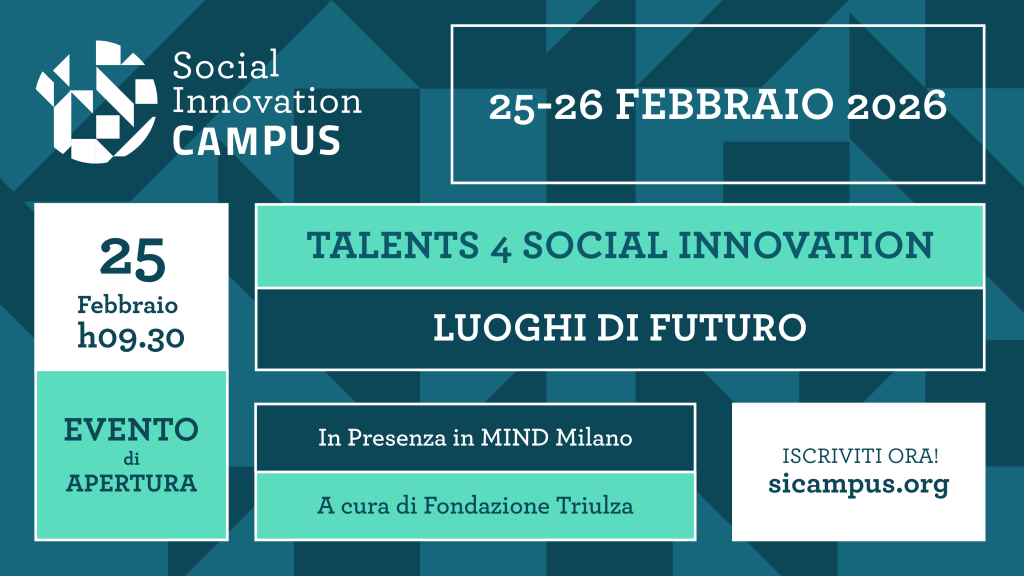 Social Innovation CAMPUS

25-26 FEBBRAIO 2026

25
Febbraio
h09.30

EVENTO
di
APERTURA

TALENTS 4 SOCIAL INNOVATION

LUOGHI DI FUTURO

In Presenza in MIND Milano

A cura di Fondazione Triulza

ISCRIVITI ORA!
sicampus.org